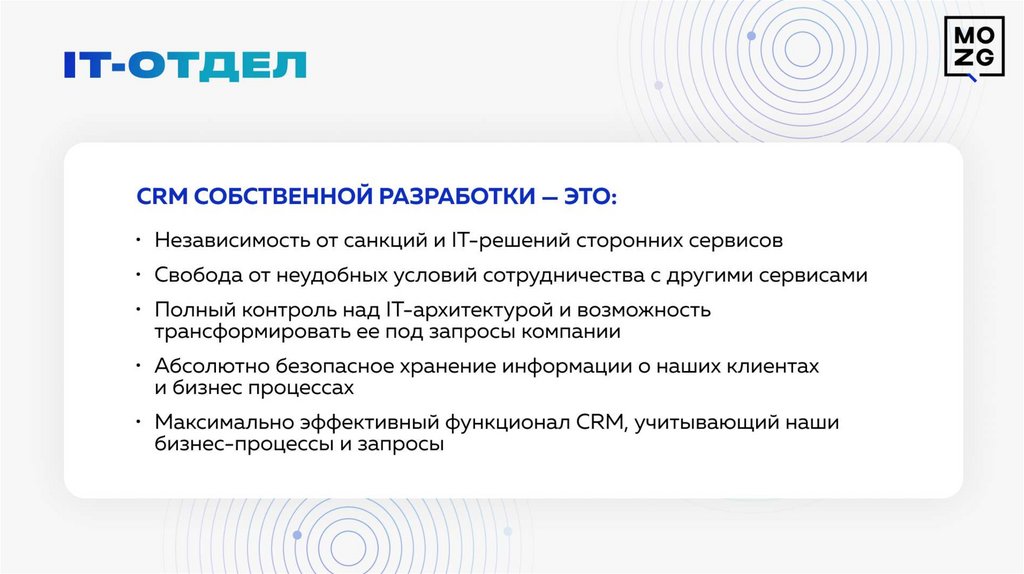 IT-ОТДЕЛ

MO
ZG

CRM СОБСТВЕННОЙ РАЗРАБОТКИ — ЭТО:

• Независимость от санкций и IT-решений сторонних сервисов
• Свобода от неудобных условий сотрудничества с другими сервисами
• Полный контроль над IT-архитектурой и возможность трансформировать ее под запросы компании
• Абсолютно безопасное хранение информации о наших клиентах и бизнес процессах
• Максимально эффективный функционал CRM, учитывающий наши бизнес-процессы и запросы